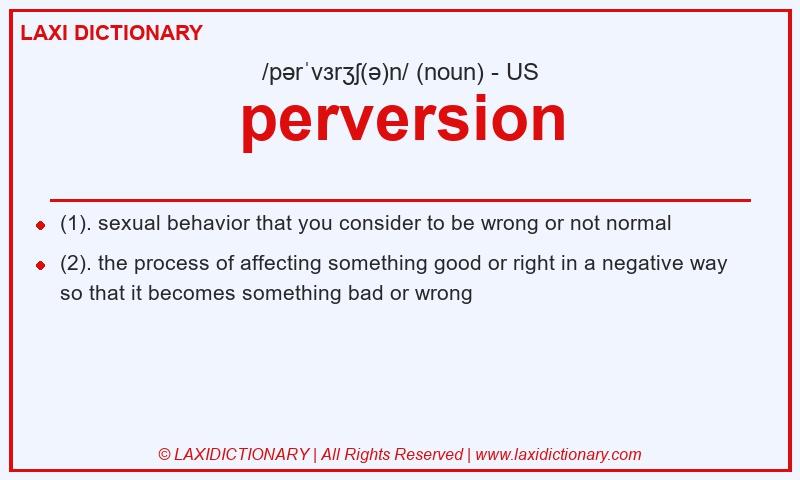 LAXI DICTIONARY

/pərˈvɜrʒʃ(ə)n/ (noun) - US

perversion

- (1). sexual behavior that you consider to be wrong or not normal
- (2). the process of affecting something good or right in a negative way so that it becomes something bad or wrong

© LAXIDICTIONARY | All Rights Reserved | www.laxidictionary.com